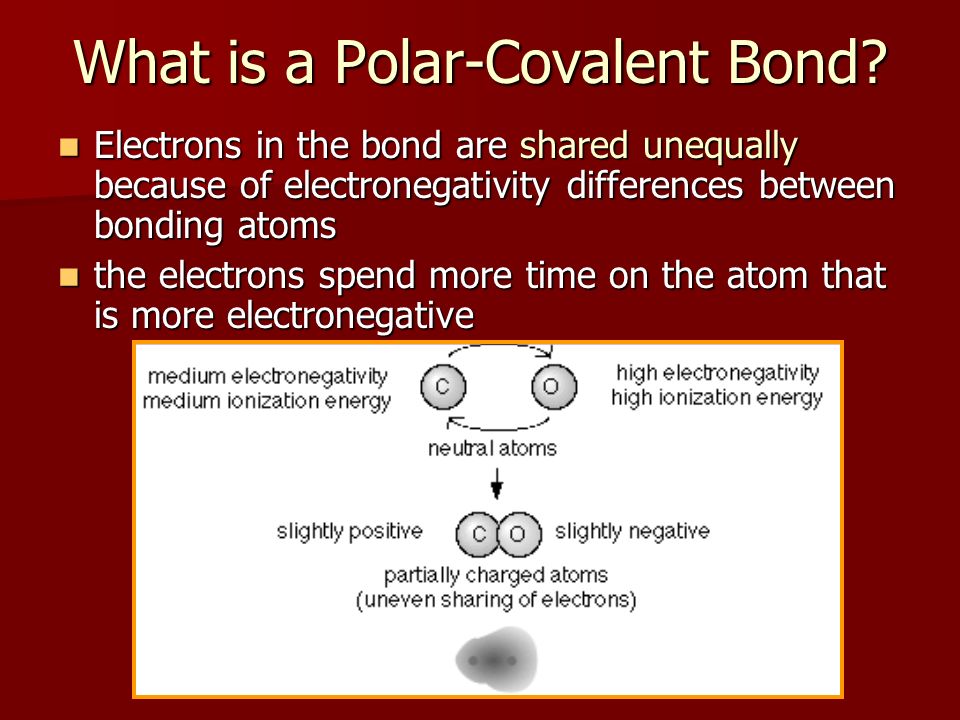 What is a Polar-Covalent Bond?

Electrons in the bond are shared unequally because of electronegativity differences between bonding atoms

the electrons spend more time on the atom that is more electronegative

medium electronegativity
medium ionization energy

C

O

high electronegativity
high ionization energy

neutral atoms

slightly positive

C O

slightly negative

partially charged atoms
(uneven sharing of electrons)